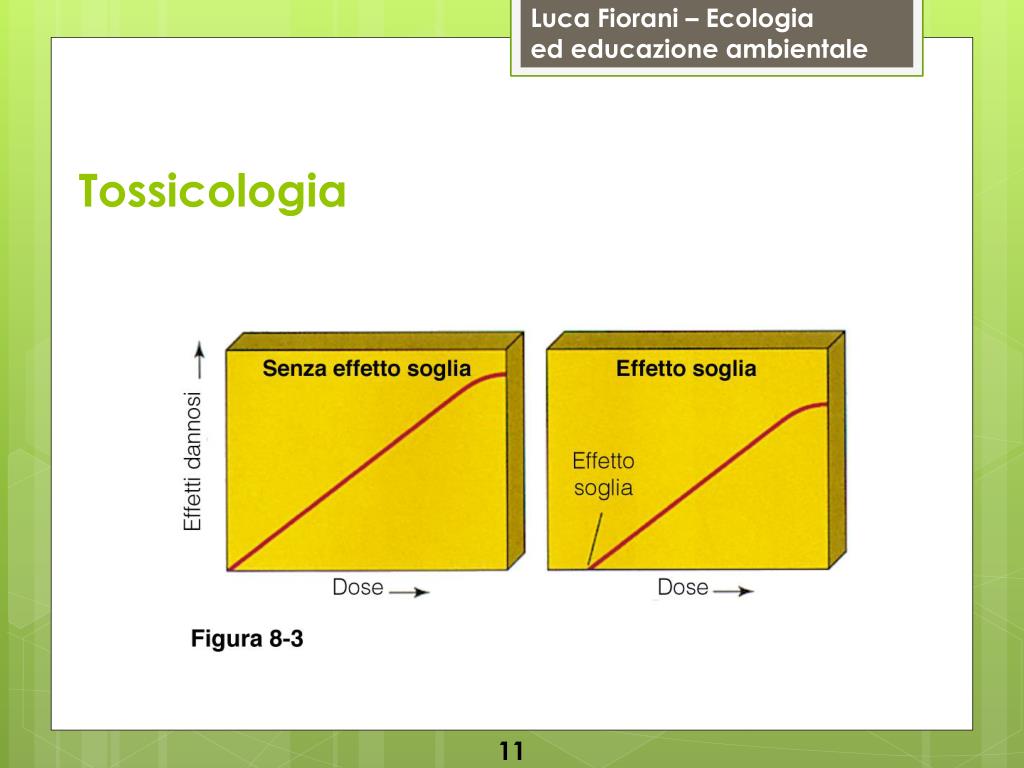 Luca Fiorani – Ecologia
ed educazione ambientale

Tossicologia

Effetti dannosi

Senza effetto soglia

Dose

Effetto soglia

Effetto
soglia

Dose

Figura 8-3

11